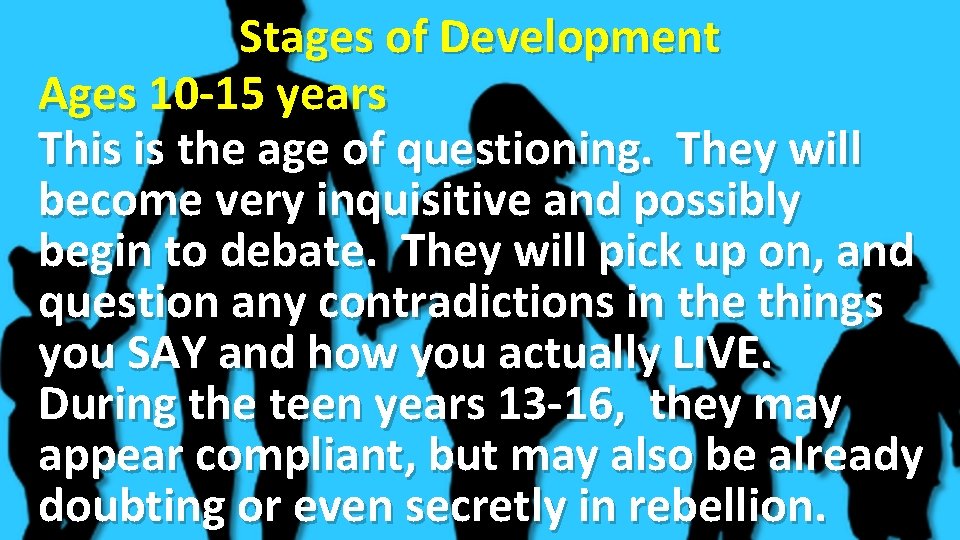 Stages of Development

Ages 10-15 years

This is the age of questioning. They will become very inquisitive and possibly begin to debate. They will pick up on, and question any contradictions in the things you SAY and how you actually LIVE.
During the teen years 13-16, they may appear compliant, but may also be already doubting or even secretly in rebellion.